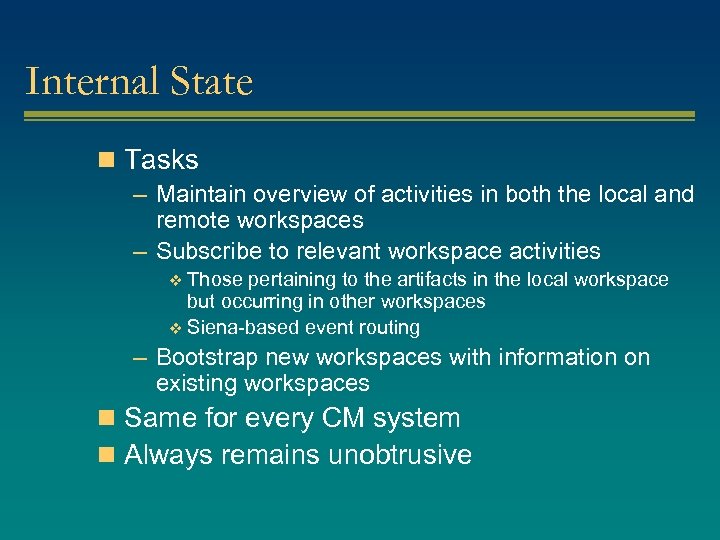 Internal State

■ Tasks
– Maintain overview of activities in both the local and remote workspaces
– Subscribe to relevant workspace activities
❖ Those pertaining to the artifacts in the local workspace but occurring in other workspaces
❖ Siena-based event routing
– Bootstrap new workspaces with information on existing workspaces
■ Same for every CM system
■ Always remains unobtrusive